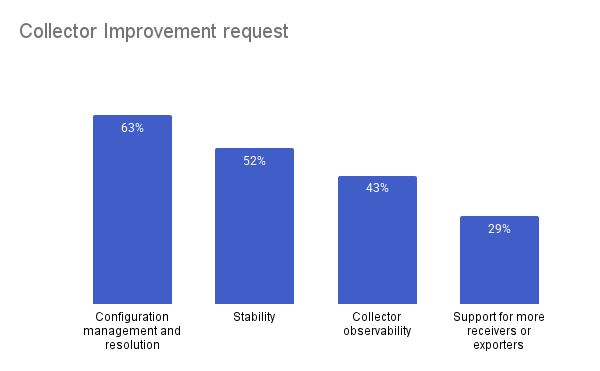 Collector Improvement request

63%

52%

43%

29%

Configuration management and resolution

Stability

Collector observability

Support for more receivers or exporters